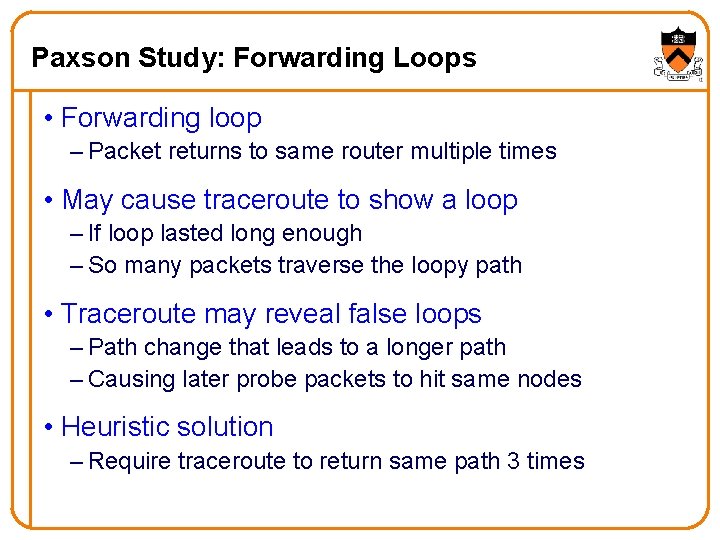 Paxson Study: Forwarding Loops

• Forwarding loop
– Packet returns to same router multiple times

• May cause traceroute to show a loop
– If loop lasted long enough
– So many packets traverse the loopy path

• Traceroute may reveal false loops
– Path change that leads to a longer path
– Causing later probe packets to hit same nodes

• Heuristic solution
– Require traceroute to return same path 3 times